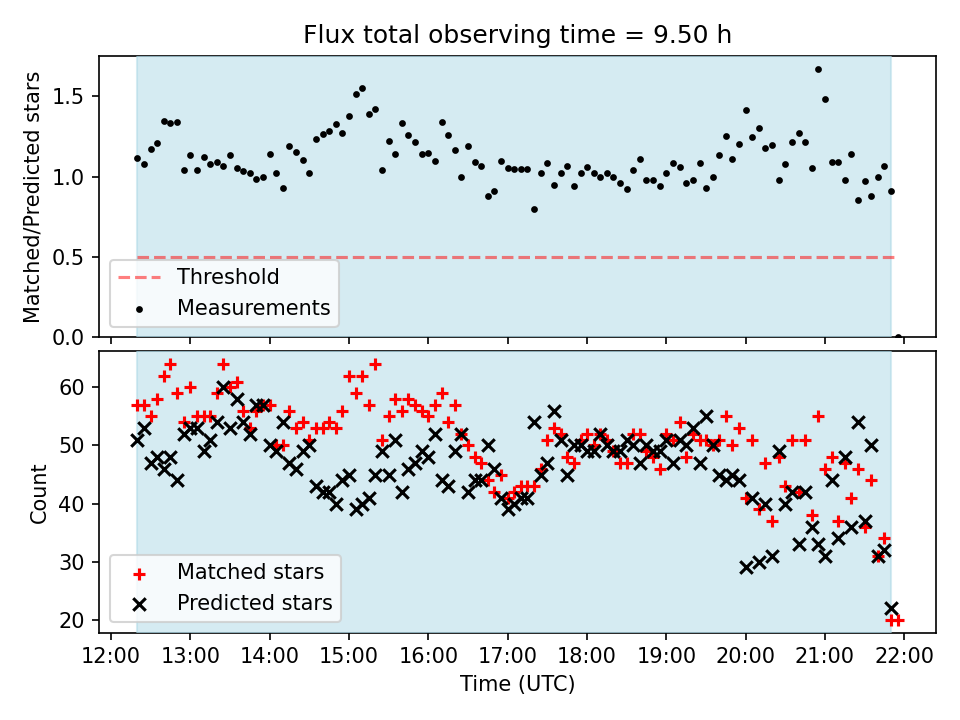 Flux total observing time = 9.50 h

Matched/Predicted stars

1.5
1.0
0.5
0.0

Threshold
Measurements

Count

60
50
40
30
20

Matched stars
Predicted stars

12:00 13:00 14:00 15:00 16:00 17:00 18:00 19:00 20:00 21:00 22:00

Time (UTC)